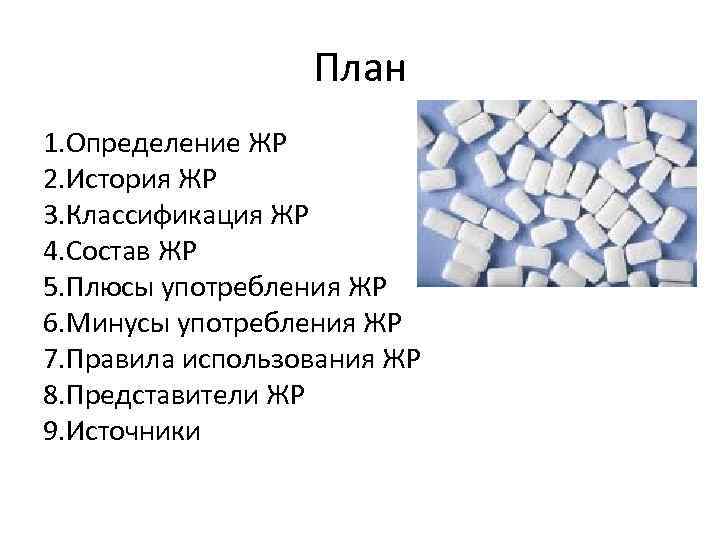 План

1.Определение ЖР
2.История ЖР
3.Классификация ЖР
4.Состав ЖР
5.Плюсы употребления ЖР
6.Минусы употребления ЖР
7.Правила использования ЖР
8.Представители ЖР
9.Источники